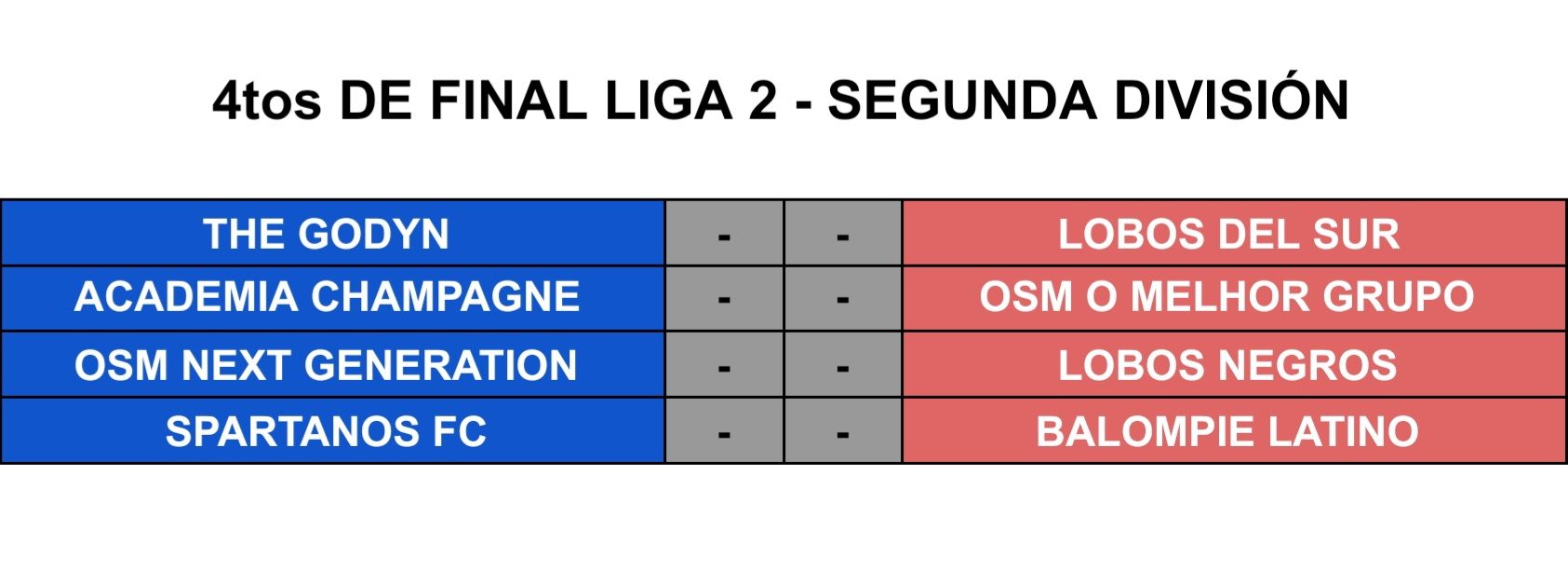 4tos DE FINAL LIGA 2 - SEGUNDA DIVISIÓN

| THE GODYN | - | - | LOBOS DEL SUR |
|---|---|---|---|
| ACADEMIA CHAMPAGNE | - | - | OSM O MELHOR GRUPO |
| OSM NEXT GENERATION | - | - | LOBOS NEGROS |
| SPARTANOS FC | - | - | BALOMPIE LATINO |